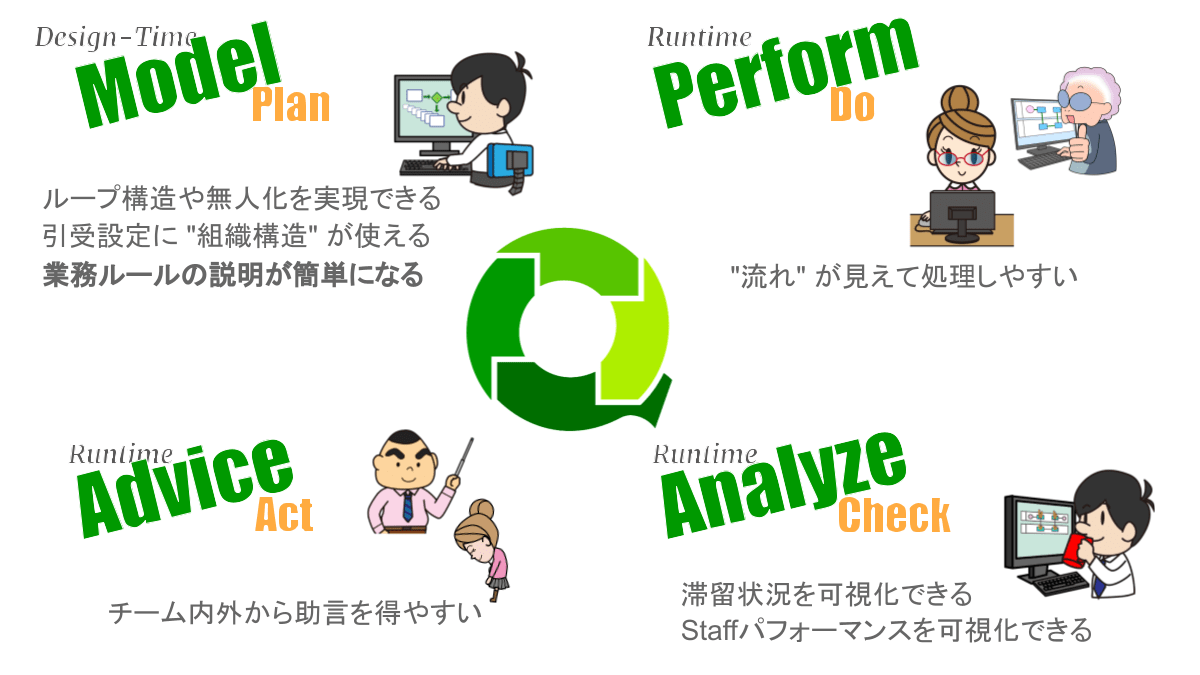 Design-Time
Model
Plan

ループ構造や無人化を実現できる
引受設定に "組織構造" が使える
業務ルールの説明が簡単になる

Runtime
Perform
Do

"流れ" が見えて処理しやすい

Runtime
Advice
Act

チーム内外から助言を得やすい

Runtime
Analyze
Check

滞留状況を可視化できる
Staffパフォーマンスを可視化できる